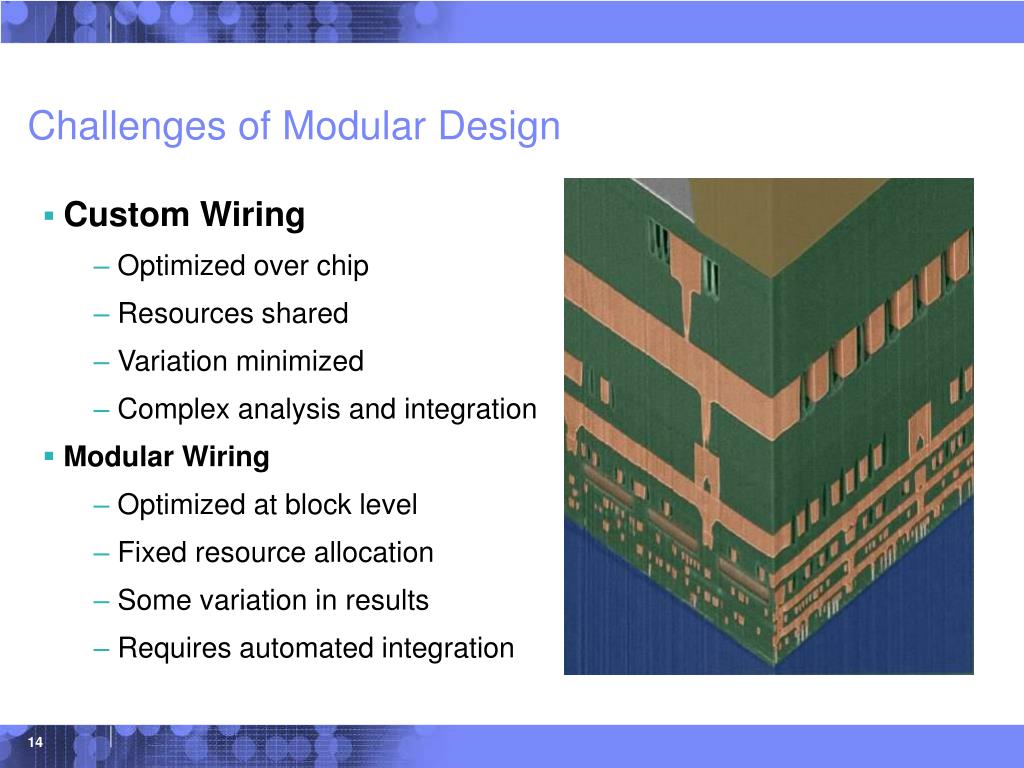 Challenges of Modular Design

▪ Custom Wiring

– Optimized over chip

– Resources shared

– Variation minimized

– Complex analysis and integration

▪ Modular Wiring

– Optimized at block level

– Fixed resource allocation

– Some variation in results

– Requires automated integration

14